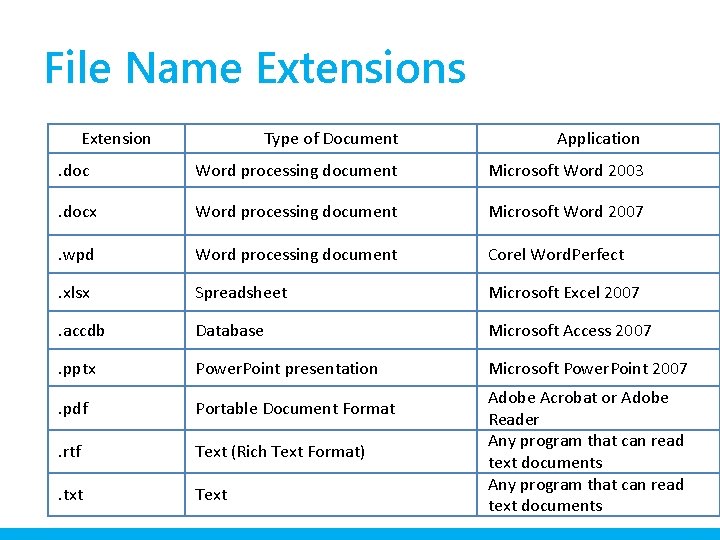 File Name Extensions

| Extension | Type of Document | Application |
|---|---|---|
| .doc | Word processing document | Microsoft Word 2003 |
| .docx | Word processing document | Microsoft Word 2007 |
| .wpd | Word processing document | Corel WordPerfect |
| .xlsx | Spreadsheet | Microsoft Excel 2007 |
| .accdb | Database | Microsoft Access 2007 |
| .pptx | PowerPoint presentation | Microsoft PowerPoint 2007 |
| .pdf | Portable Document Format | Adobe Acrobat or Adobe Reader |
| .rtf | Text (Rich Text Format) | Any program that can read text documents |
| .txt | Text | Any program that can read text documents |